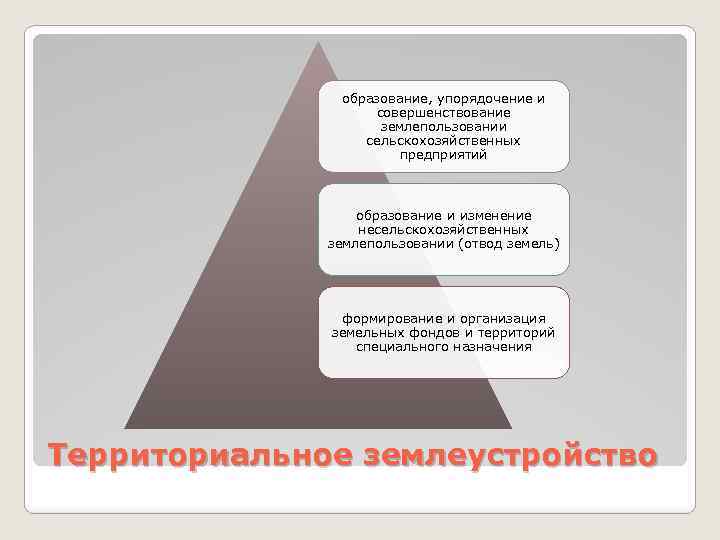 образование, упорядочение и совершенствование землепользовании сельскохозяйственных предприятий

образование и изменение несельскохозяйственных землепользовании (отвод земель)

формирование и организация земельных фондов и территорий специального назначения

Территориальное землеустройство